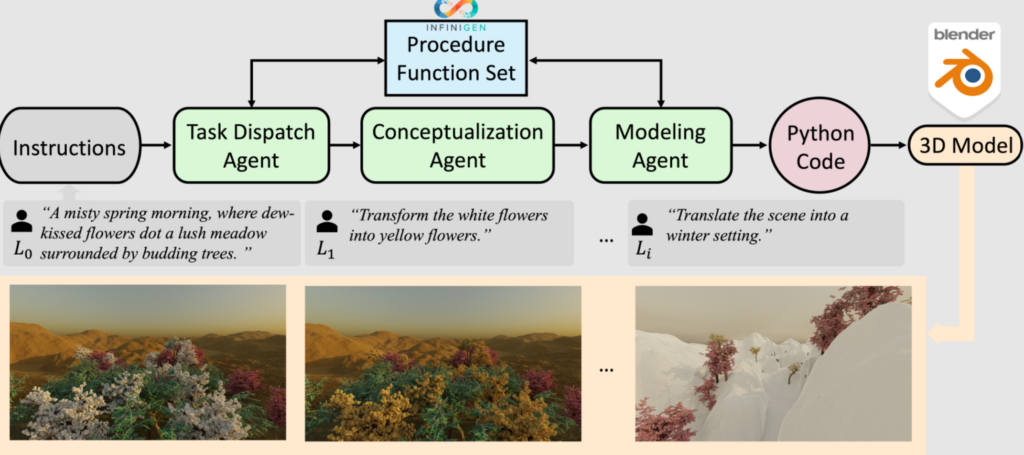 INFINIGEN

Procedure Function Set

blender

Instructions

Task Dispatch Agent

Conceptualization Agent

Modeling Agent

Python Code

3D Model

$L_0$ "A misty spring morning, where dew-kissed flowers dot a lush meadow surrounded by budding trees."

$L_1$ "Transform the white flowers into yellow flowers."

...

$L_i$ "Translate the scene into a winter setting."

...